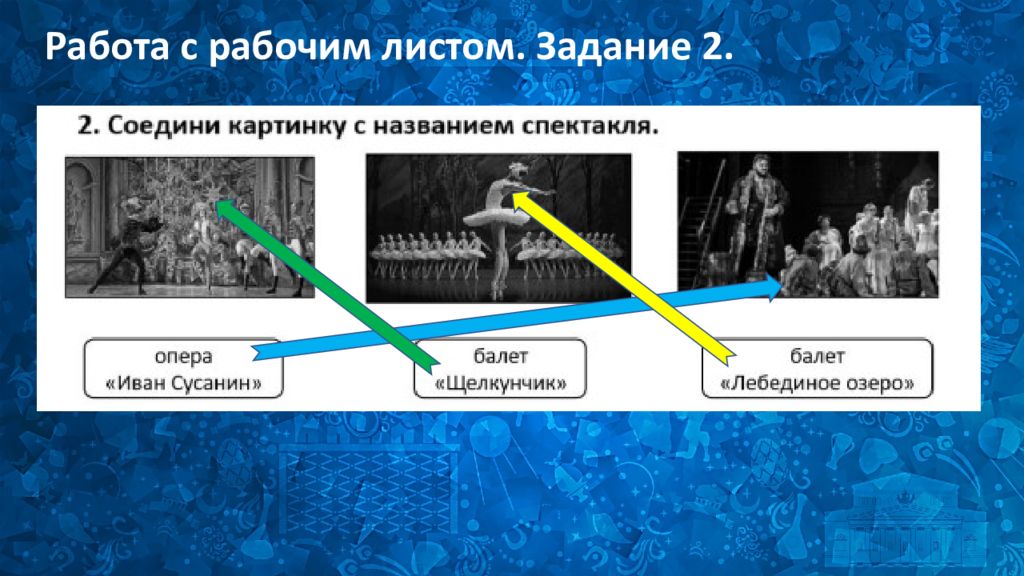 Работа с рабочим листом. Задание 2.

2. Соедини картинку с названием спектакля.

опера «Иван Сусанин»

балет «Щелкунчик»

балет «Лебединое озеро»